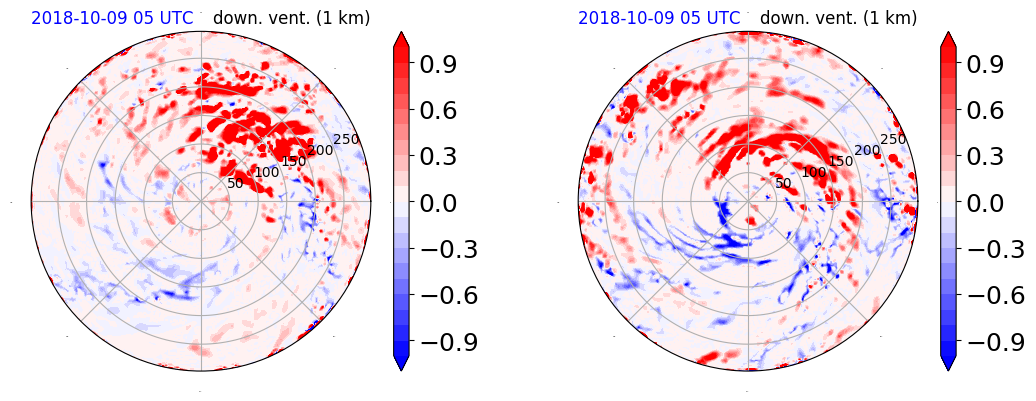 2018-10-09 05 UTC down. vent. (1 km)

50
100
150
200
250

0.9
0.6
0.3
0.0
−0.3
−0.6
−0.9

2018-10-09 05 UTC down. vent. (1 km)

50
100
150
200
250

0.9
0.6
0.3
0.0
−0.3
−0.6
−0.9